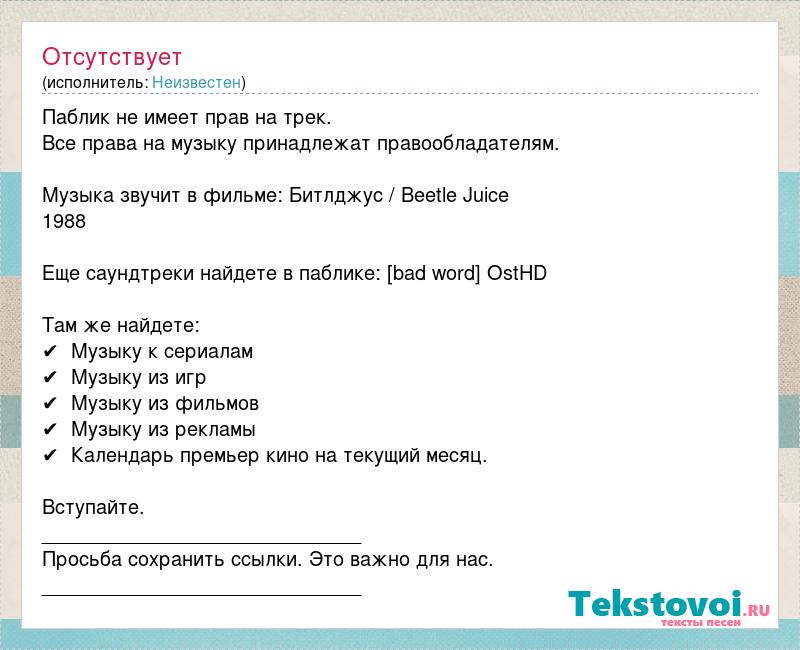 Отсутствует
(исполнитель: Неизвестен)

Паблик не имеет прав на трек.
Все права на музыку принадлежат правообладателям.

Музыка звучит в фильме: Битлджус / Beetle Juice
1988

Еще саундтреки найдете в паблике: [bad word] OstHD

Там же найдете:
✔ Музыку к сериалам
✔ Музыку из игр
✔ Музыку из фильмов
✔ Музыку из рекламы
✔ Календарь премьер кино на текущий месяц.

Вступайте.
______________________________
Просьба сохранить ссылки. Это важно для нас.
______________________________

Tekstovoi.ru
тексты песен